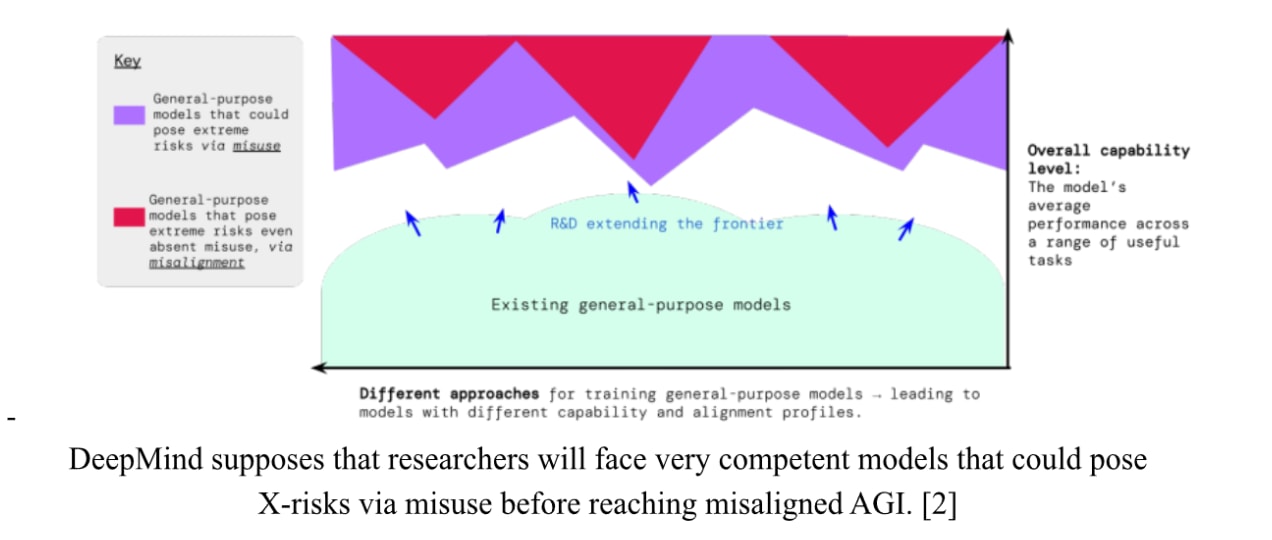 Key

General-purpose models that could pose extreme risks via misuse

General-purpose models that pose extreme risks even absent misuse, via misalignment

R&D extending the frontier

Existing general-purpose models

Overall capability level: The model's average performance across a range of useful tasks

Different approaches for training general-purpose models → leading to models with different capability and alignment profiles.

-

DeepMind supposes that researchers will face very competent models that could pose X-risks via misuse before reaching misaligned AGI. [2]